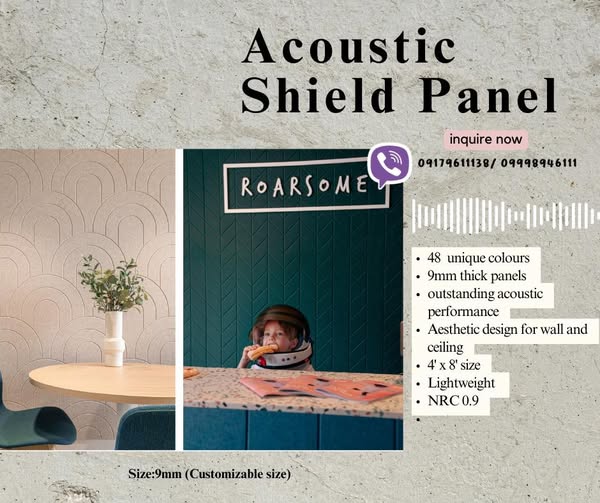 Acoustic Shield Panel

inquire now

09179611138/ 09998946111

ROARSOME

- 48 unique colours
- 9mm thick panels
- outstanding acoustic performance
- Aesthetic design for wall and ceiling
- 4' x 8' size
- Lightweight
- NRC 0.9
-

Size:9mm (Customizable size)